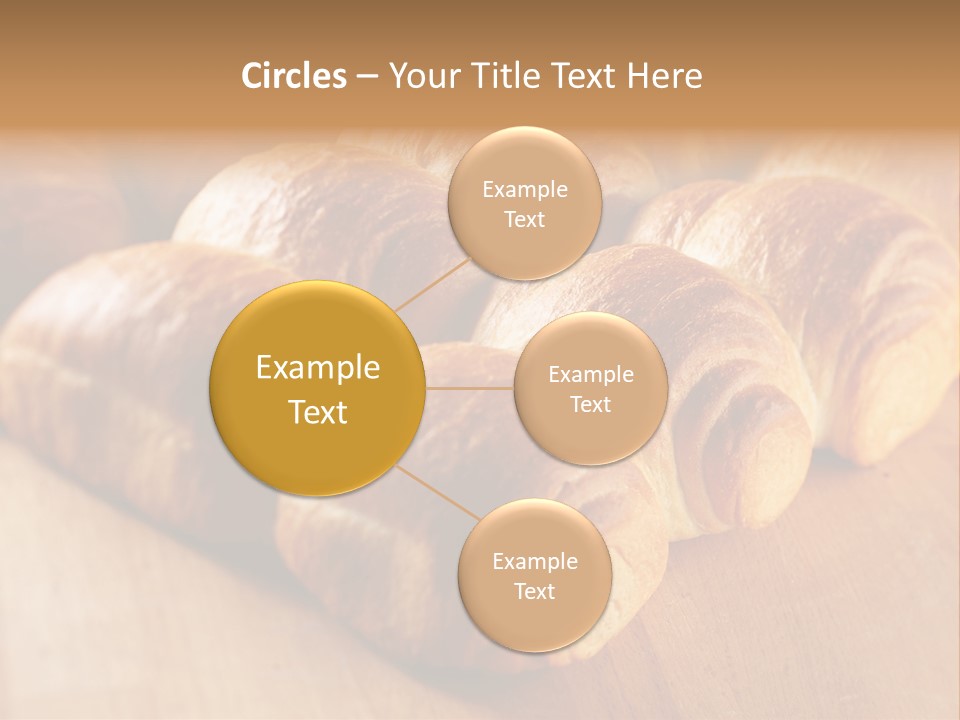 Circles – Your Title Text Here

Example Text

Example Text

Example Text

Example Text